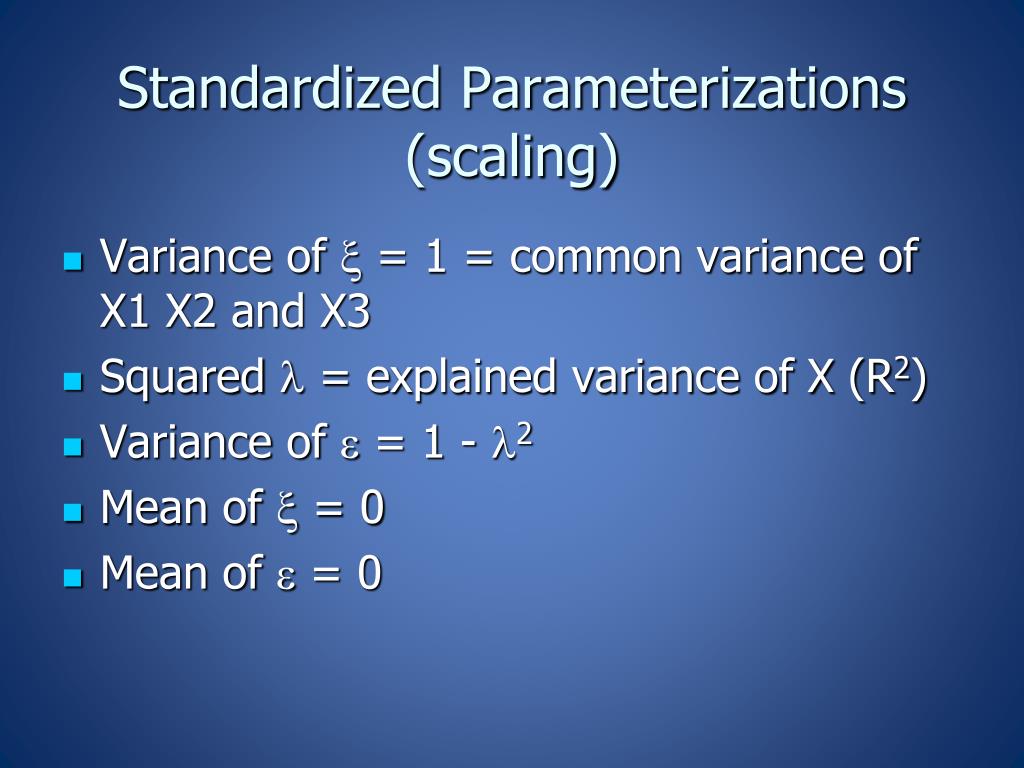 Standardized Parameterizations (scaling)

- Variance of $\xi$ = 1 = common variance of X1 X2 and X3
- Squared $\lambda$ = explained variance of X ($R^2$)
- Variance of $\varepsilon$ = 1 - $\lambda^2$
- Mean of $\xi$ = 0
- Mean of $\varepsilon$ = 0